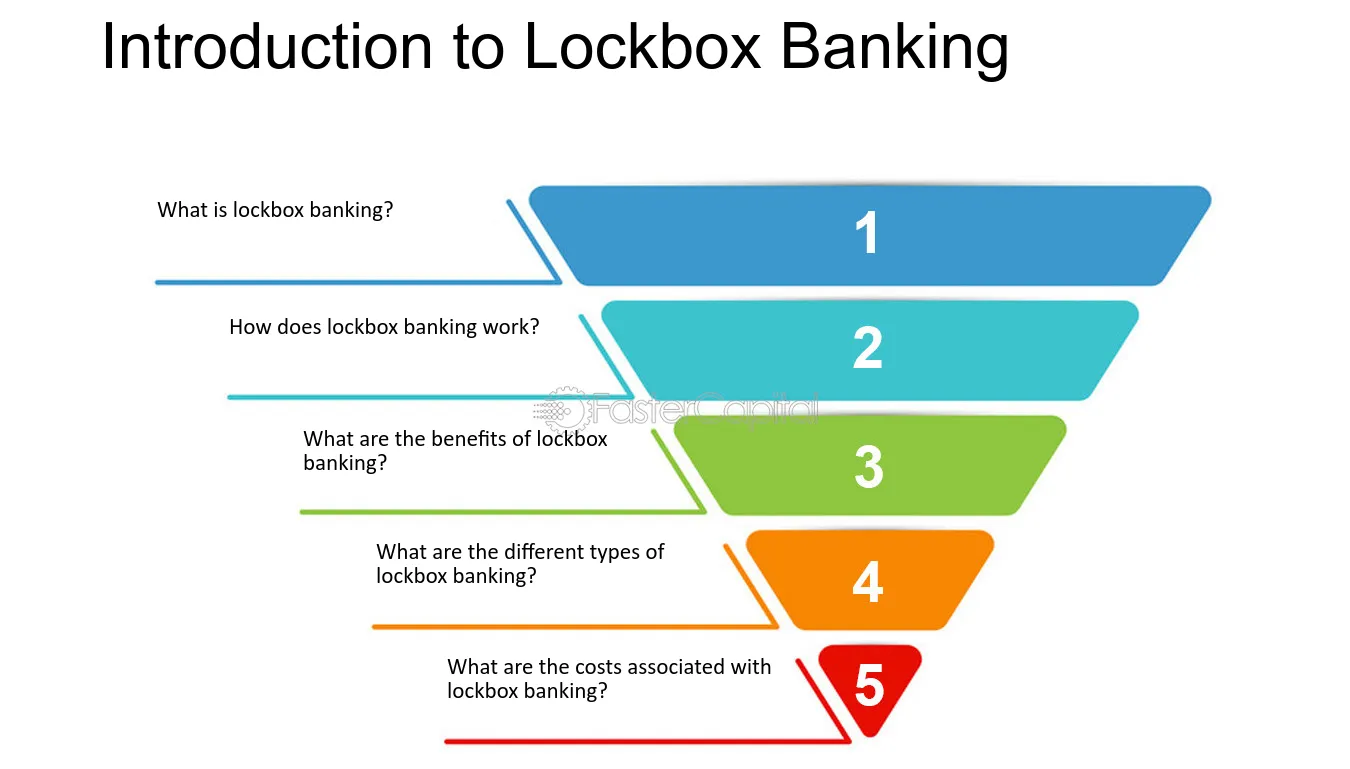 Introduction to Lockbox Banking

What is lockbox banking?

1

How does lockbox banking work?

2

FasterCapital

What are the benefits of lockbox banking?

3

What are the different types of lockbox banking?

4

What are the costs associated with lockbox banking?

5